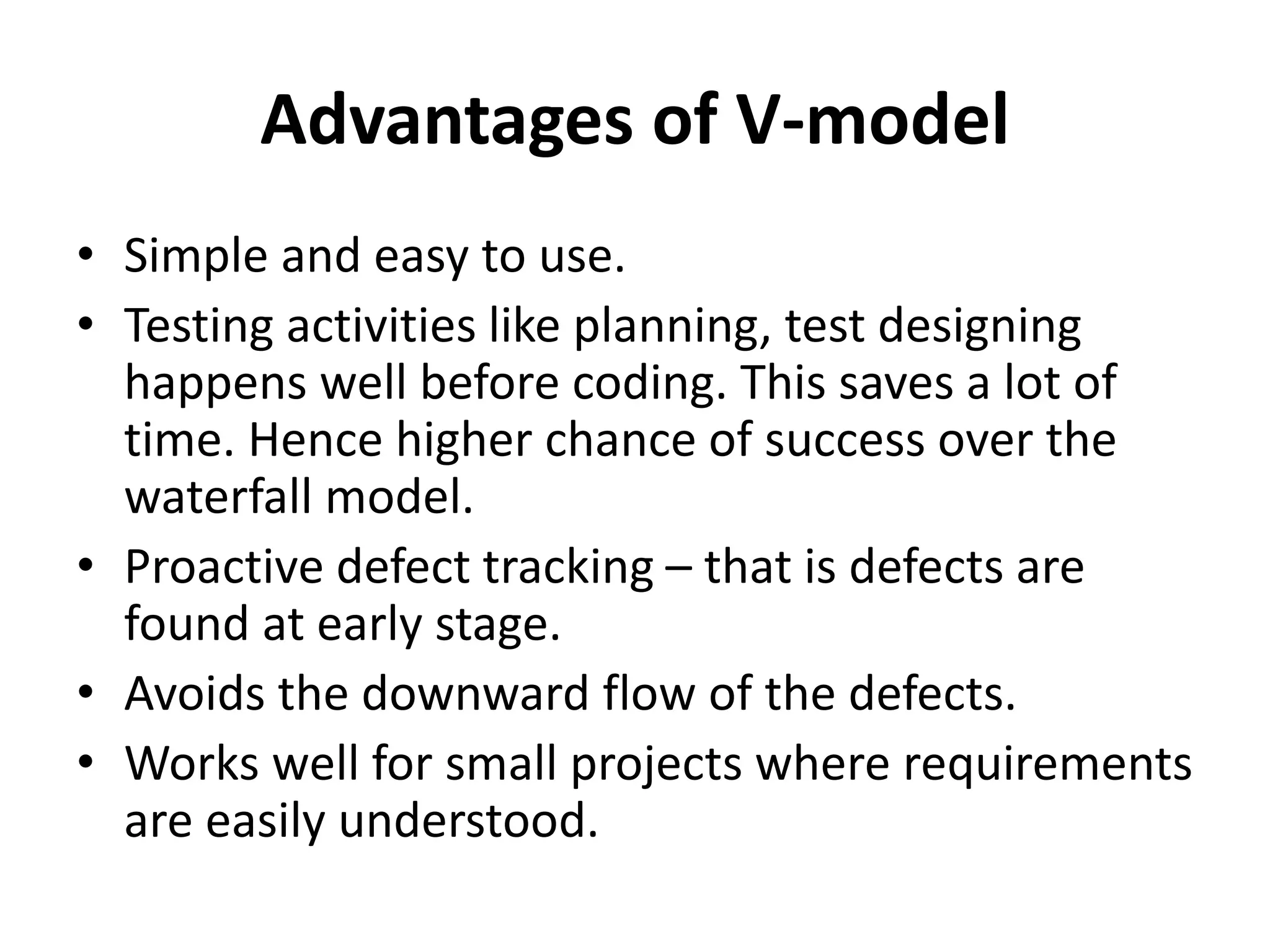 Advantages of V-model

• Simple and easy to use.
• Testing activities like planning, test designing happens well before coding. This saves a lot of time. Hence higher chance of success over the waterfall model.
• Proactive defect tracking – that is defects are found at early stage.
• Avoids the downward flow of the defects.
• Works well for small projects where requirements are easily understood.